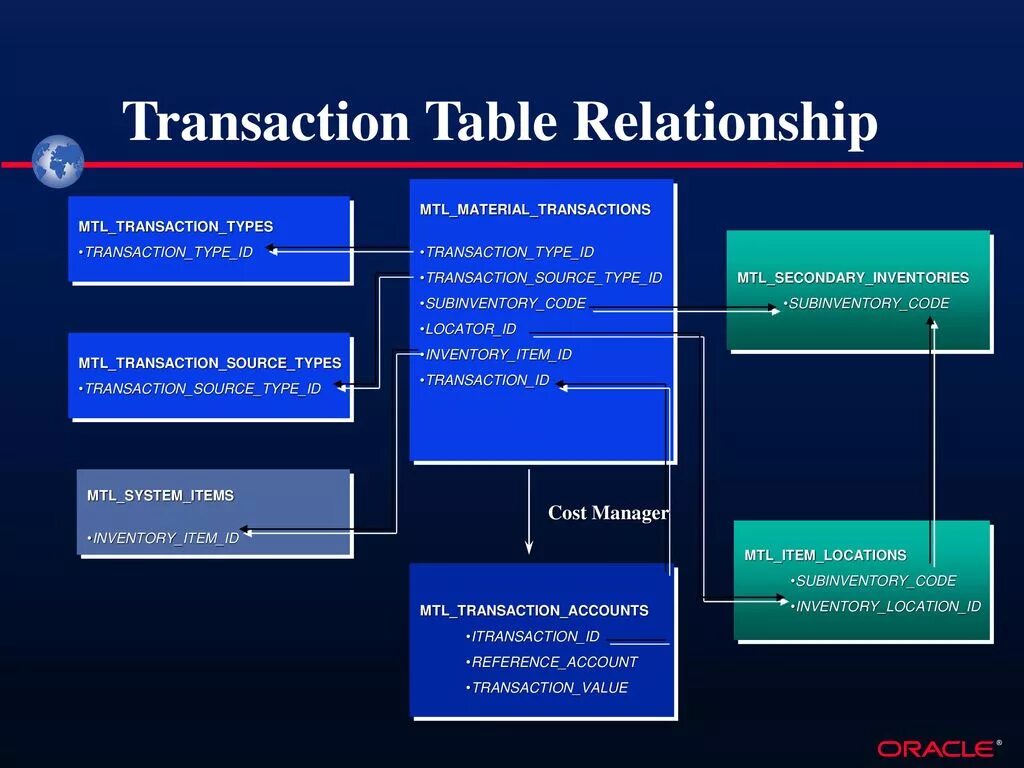 Transaction Table Relationship

MTL_TRANSACTION_TYPES
•TRANSACTION_TYPE_ID

MTL_TRANSACTION_SOURCE_TYPES
•TRANSACTION_SOURCE_TYPE_ID

MTL_SYSTEM_ITEMS
•INVENTORY_ITEM_ID

MTL_MATERIAL_TRANSACTIONS
•TRANSACTION_TYPE_ID
•TRANSACTION_SOURCE_TYPE_ID
•SUBINVENTORY_CODE
•LOCATOR_ID
•INVENTORY_ITEM_ID
•TRANSACTION_ID

Cost Manager

MTL_TRANSACTION_ACCOUNTS
•ITRANSACTION_ID
•REFERENCE_ACCOUNT
•TRANSACTION_VALUE

MTL_SECONDARY_INVENTORIES
•SUBINVENTORY_CODE

MTL_ITEM_LOCATIONS
•SUBINVENTORY_CODE
•INVENTORY_LOCATION_ID

ORACLE®